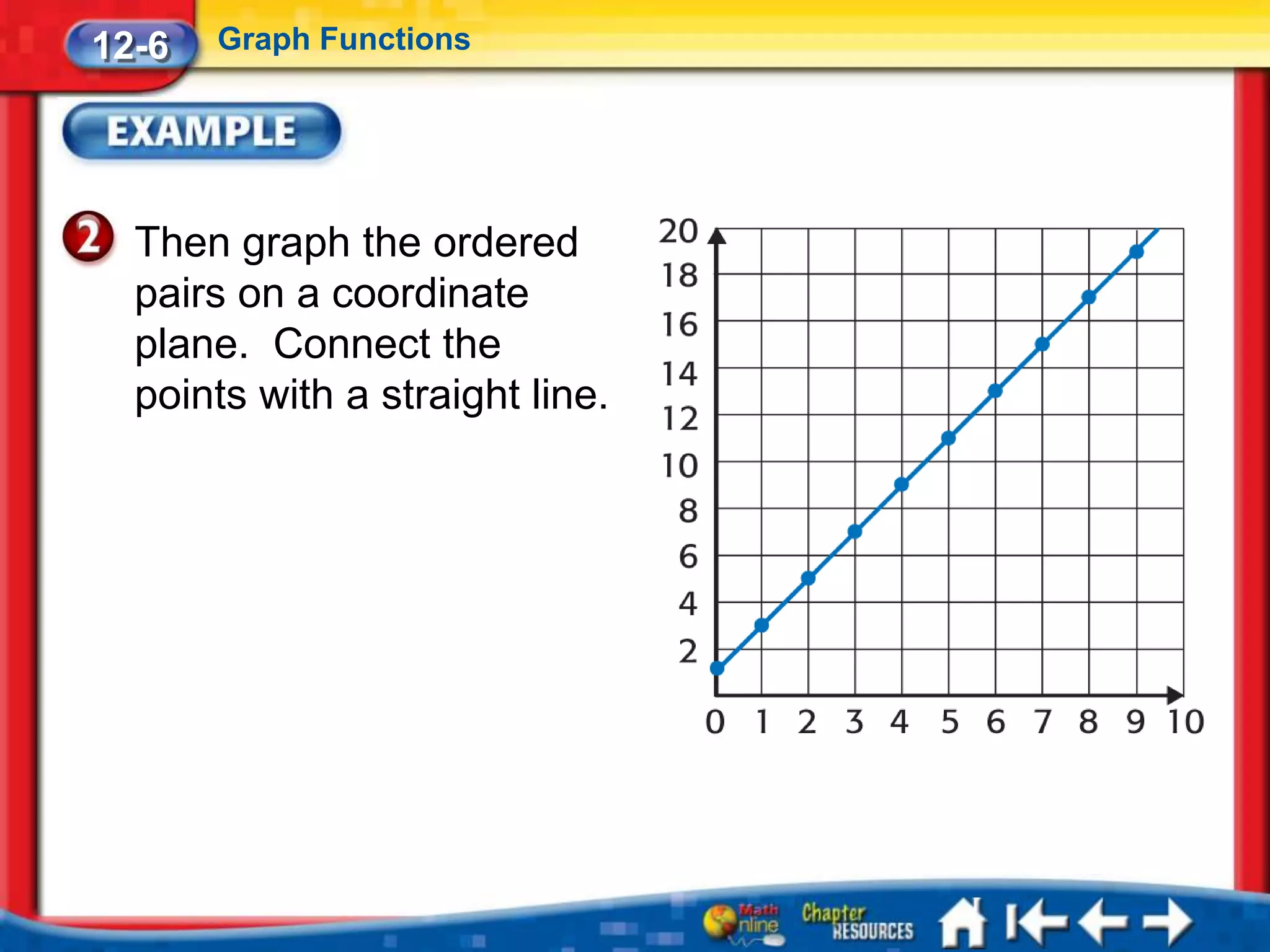 12-6 Graph Functions

EXAMPLE

2 Then graph the ordered pairs on a coordinate plane. Connect the points with a straight line.

20
18
16
14
12
10
8
6
4
2
0 1 2 3 4 5 6 7 8 9 10

Math Online Chapter RESOURCES